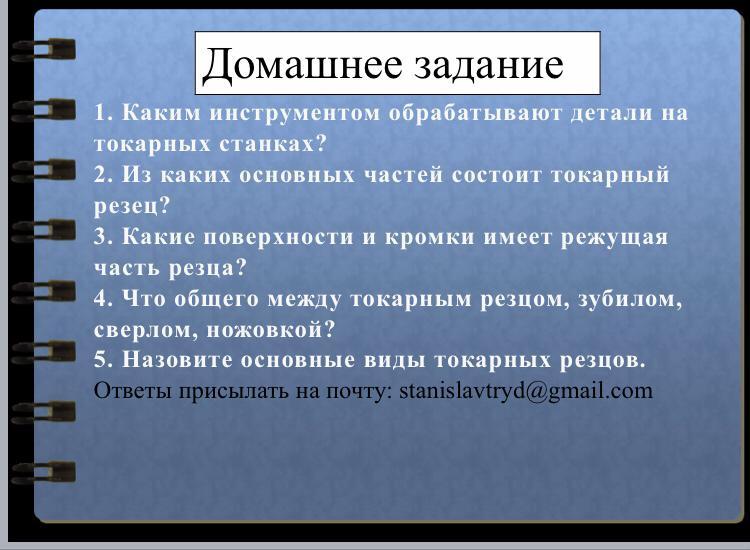 Домашнее задание

1. Каким инструментом обрабатывают детали на токарных станках?
2. Из каких основных частей состоит токарный резец?
3. Какие поверхности и кромки имеет режущая часть резца?
4. Что общего между токарным резцом, зубилом, сверлом, ножовкой?
5. Назовите основные виды токарных резцов.
Ответы присылать на почту: stanislavtryd@gmail.com